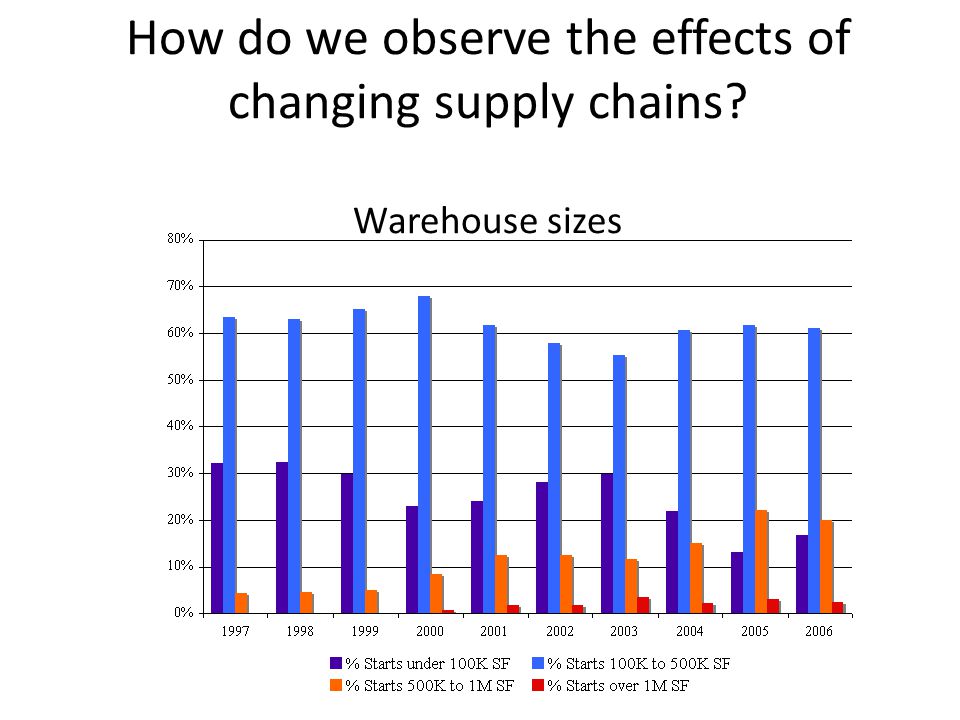 How do we observe the effects of changing supply chains?

Warehouse sizes

80%
70%
60%
50%
40%
30%
20%
10%
0%

1997 1998 1999 2000 2001 2002 2003 2004 2005 2006

% Starts under 100K SF
% Starts 100K to 500K SF
% Starts 500K to 1M SF
% Starts over 1M SF